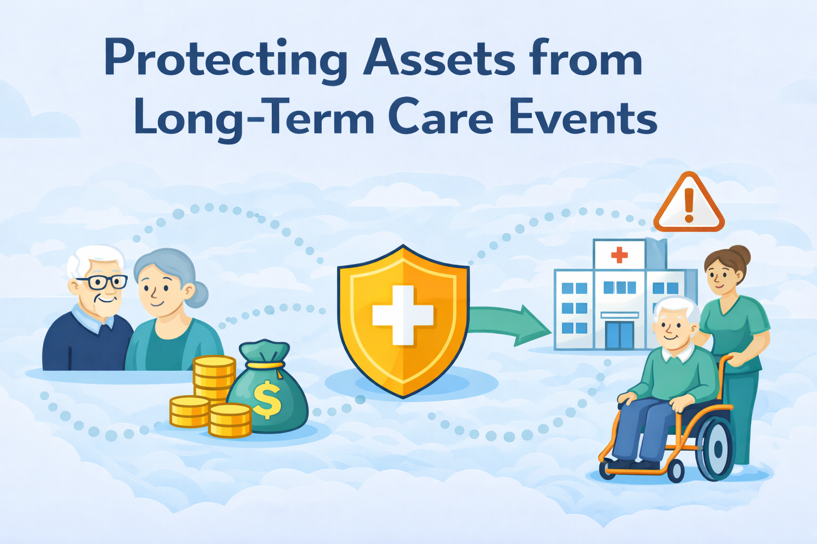 Protecting Assets from Long-Term Care Events

$